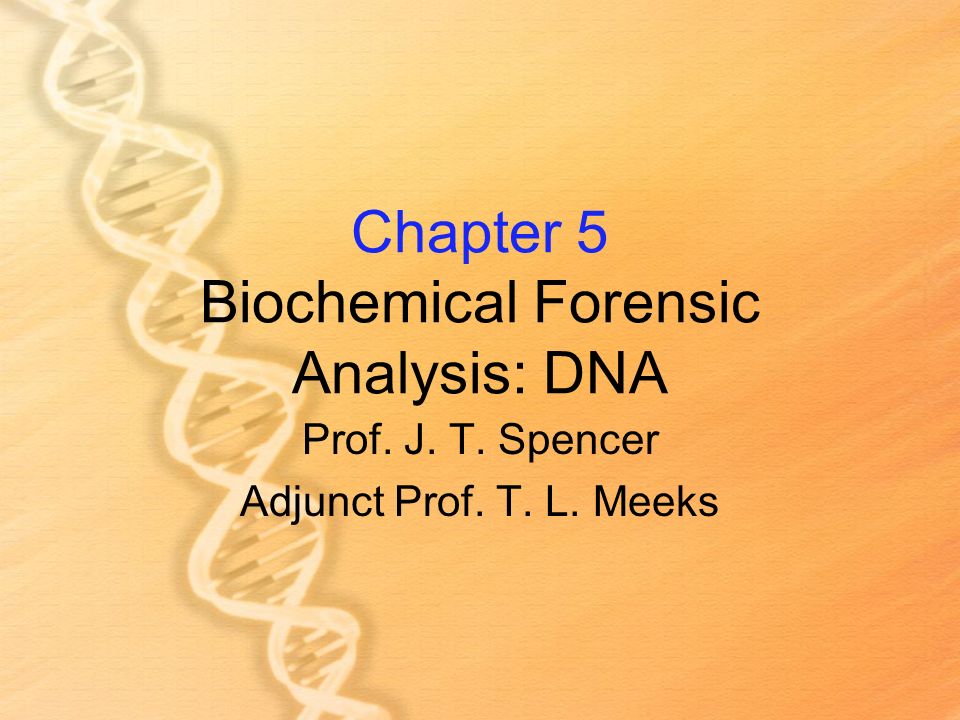 Chapter 5
Biochemical Forensic Analysis: DNA

Prof. J. T. Spencer
Adjunct Prof. T. L. Meeks